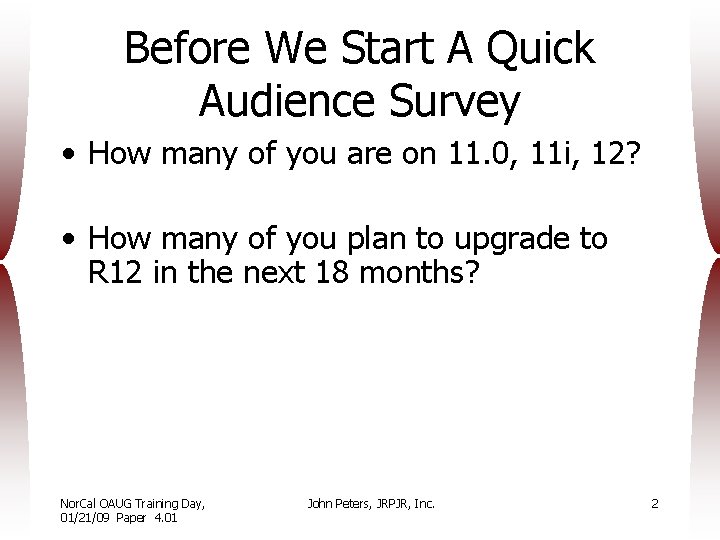 Before We Start A Quick Audience Survey

• How many of you are on 11.0, 11i, 12?

• How many of you plan to upgrade to R12 in the next 18 months?

NorCal OAUG Training Day, 01/21/09 Paper 4.01

John Peters, JRPJR, Inc.

2